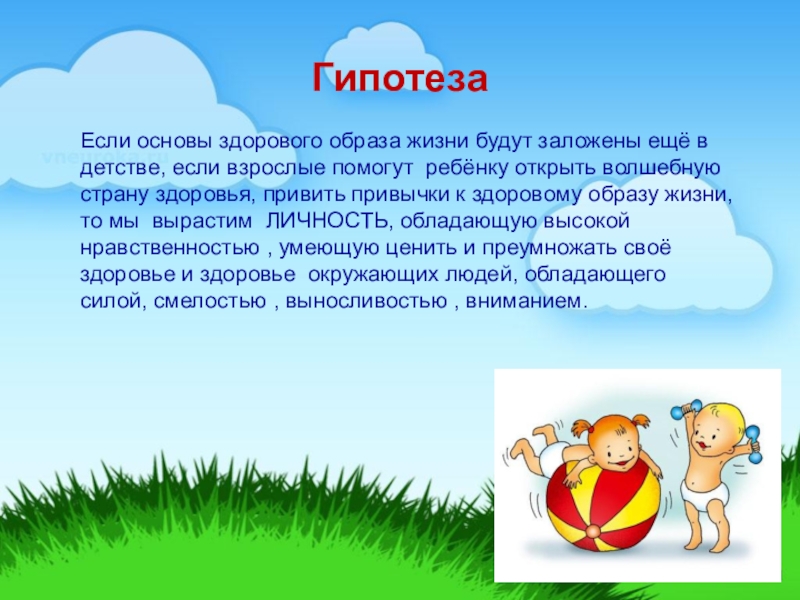 Гипотеза

Если основы здорового образа жизни будут заложены ещё в детстве, если взрослые помогут ребёнку открыть волшебную страну здоровья, привить привычки к здоровому образу жизни, то мы вырастим ЛИЧНОСТЬ, обладающую высокой нравственностью , умеющую ценить и преумножать своё здоровье и здоровье окружающих людей, обладающего силой, смелостью , выносливостью , вниманием.